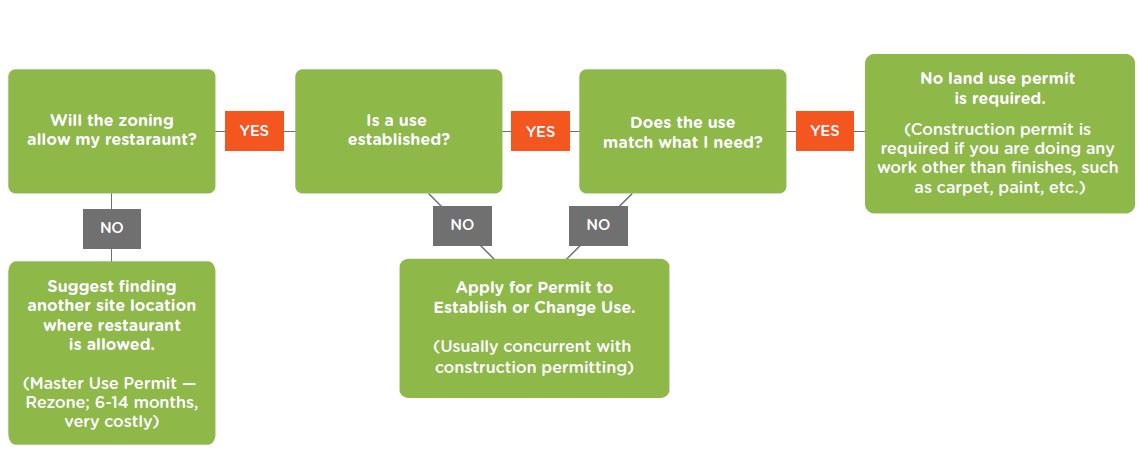 Will the zoning allow my restaraunt?

YES

Is a use established?

YES

Does the use match what I need?

YES

No land use permit is required.

(Construction permit is required if you are doing any work other than finishes, such as carpet, paint, etc.)

NO

Suggest finding another site location where restaurant is allowed.

(Master Use Permit — Rezone; 6-14 months, very costly)

NO

NO

Apply for Permit to Establish or Change Use.

(Usually concurrent with construction permitting)